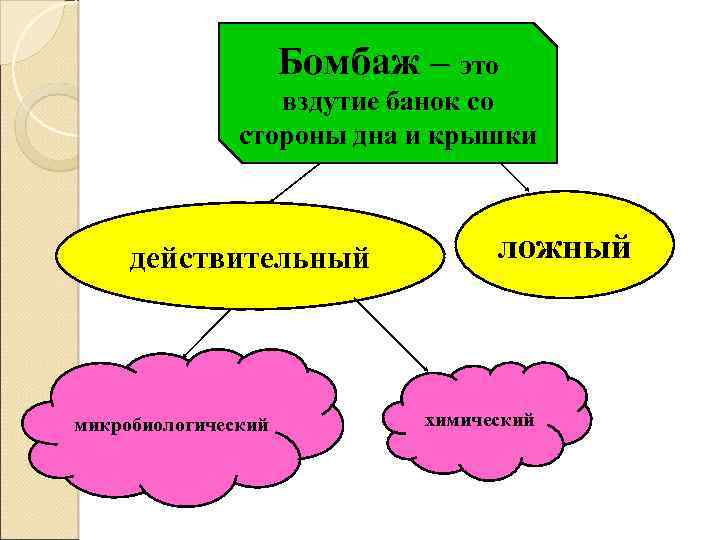 Бомбаж – это вздутие банок со стороны дна и крышки

действительный

ложный

микробиологический

химический